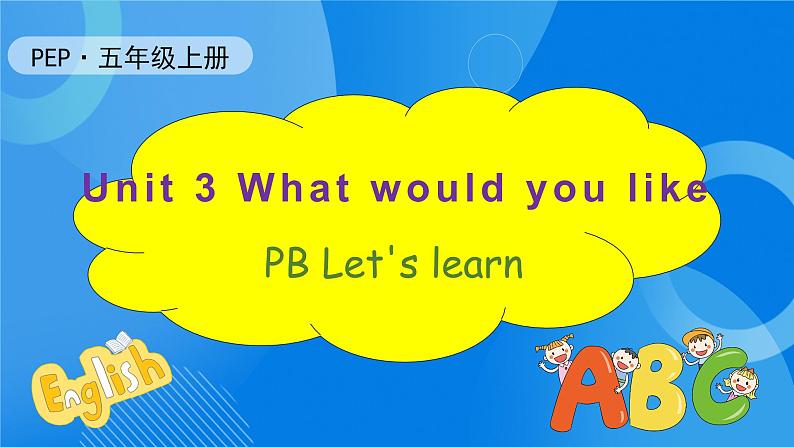 PEP · 五年级上册

Unit 3 What would you like

PB Let's learn

English

ABC